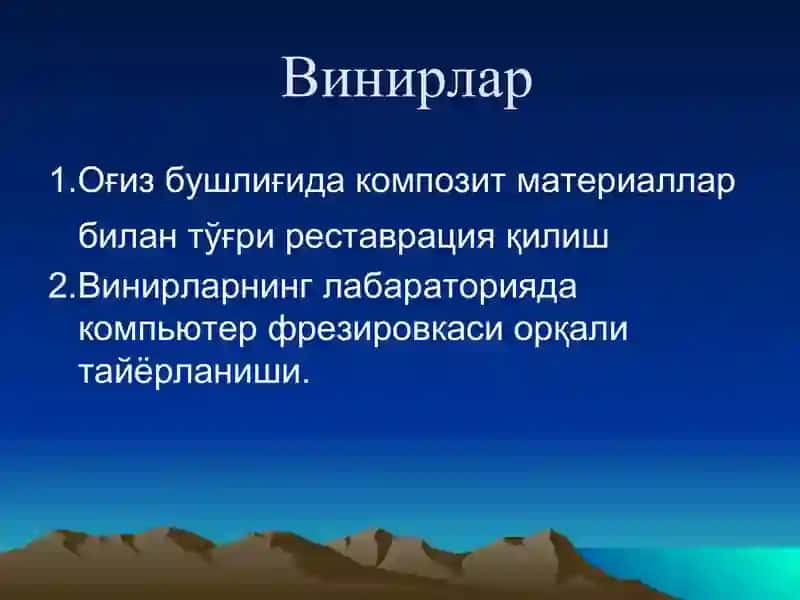 Винирлар

1.Оғиз бушлиғида композит материаллар билан тўғри реставрация қилиш

2.Винирларнинг лабараторияда компьютер фрезировкаси орқали тайёрланиши.